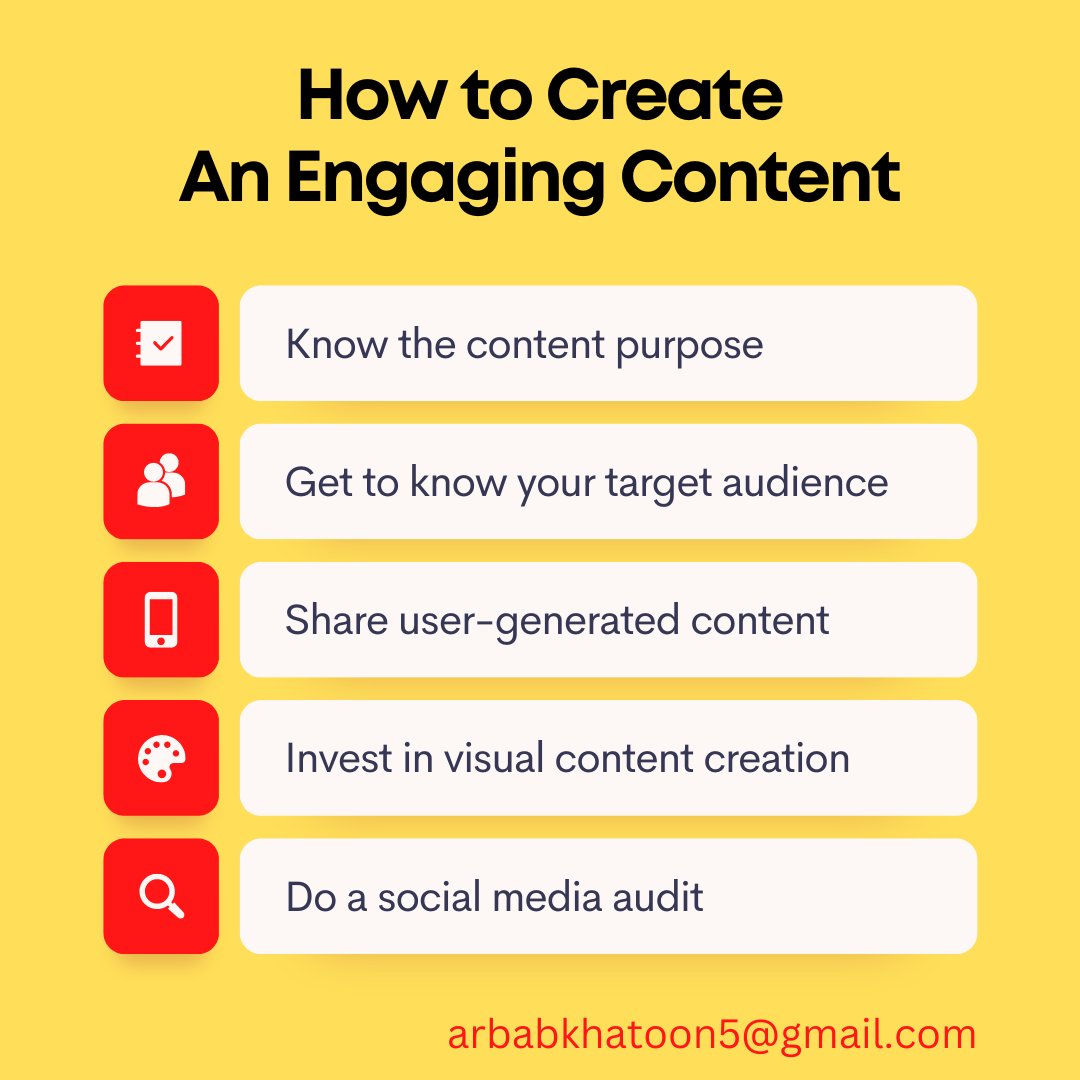 How to Create
An Engaging Content

Know the content purpose

Get to know your target audience

Share user-generated content

Invest in visual content creation

Do a social media audit

arbabkhatoon5@gmail.com